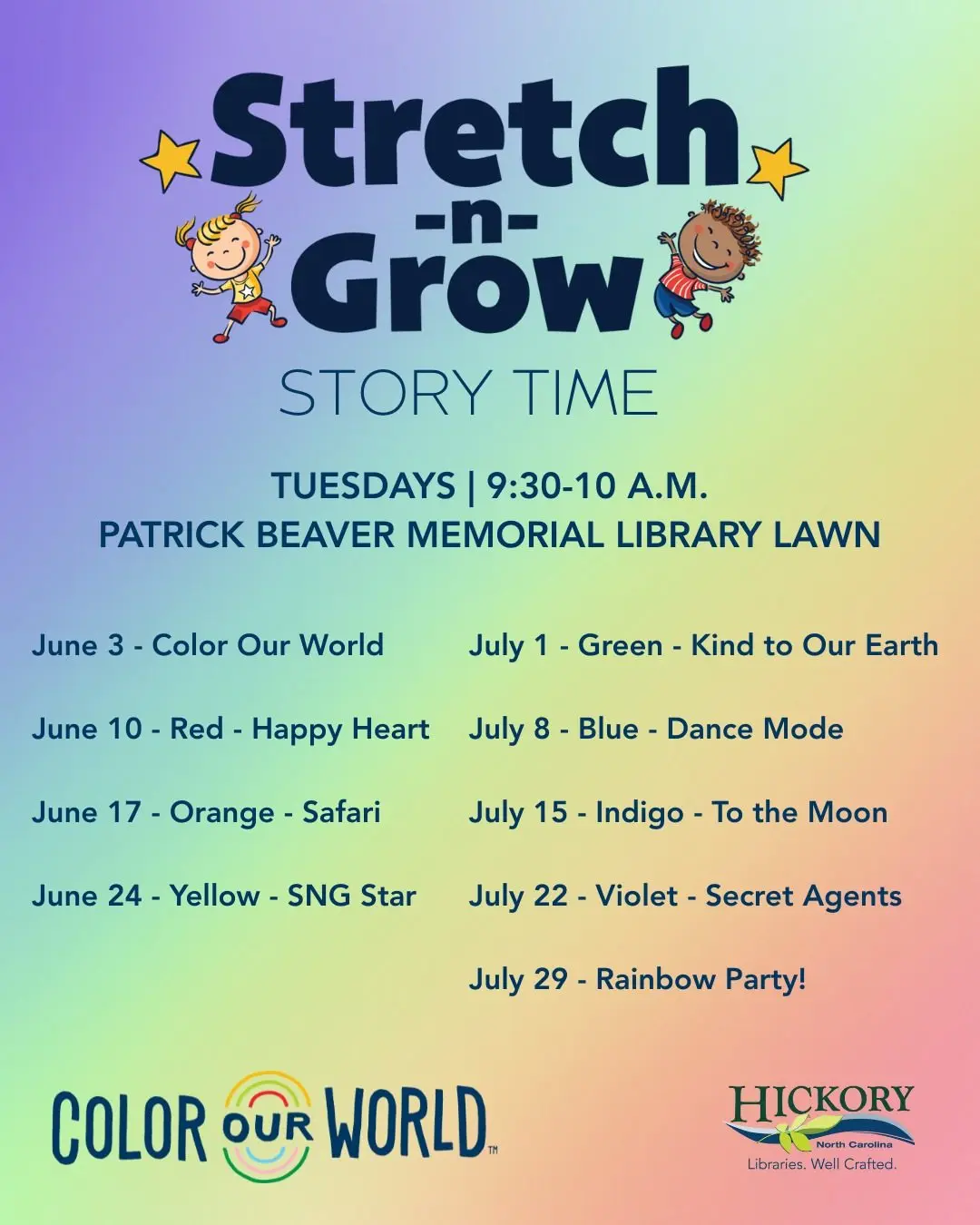 Stretch
-n-
Grow
STORY TIME

TUESDAYS | 9:30-10 A.M.
PATRICK BEAVER MEMORIAL LIBRARY LAWN

June 3 - Color Our World

June 10 - Red - Happy Heart

June 17 - Orange - Safari

June 24 - Yellow - SNG Star

July 1 - Green - Kind to Our Earth

July 8 - Blue - Dance Mode

July 15 - Indigo - To the Moon

July 22 - Violet - Secret Agents

July 29 - Rainbow Party!

COLOR OUR WORLD™

HICKORY
North Carolina
Libraries. Well Crafted.